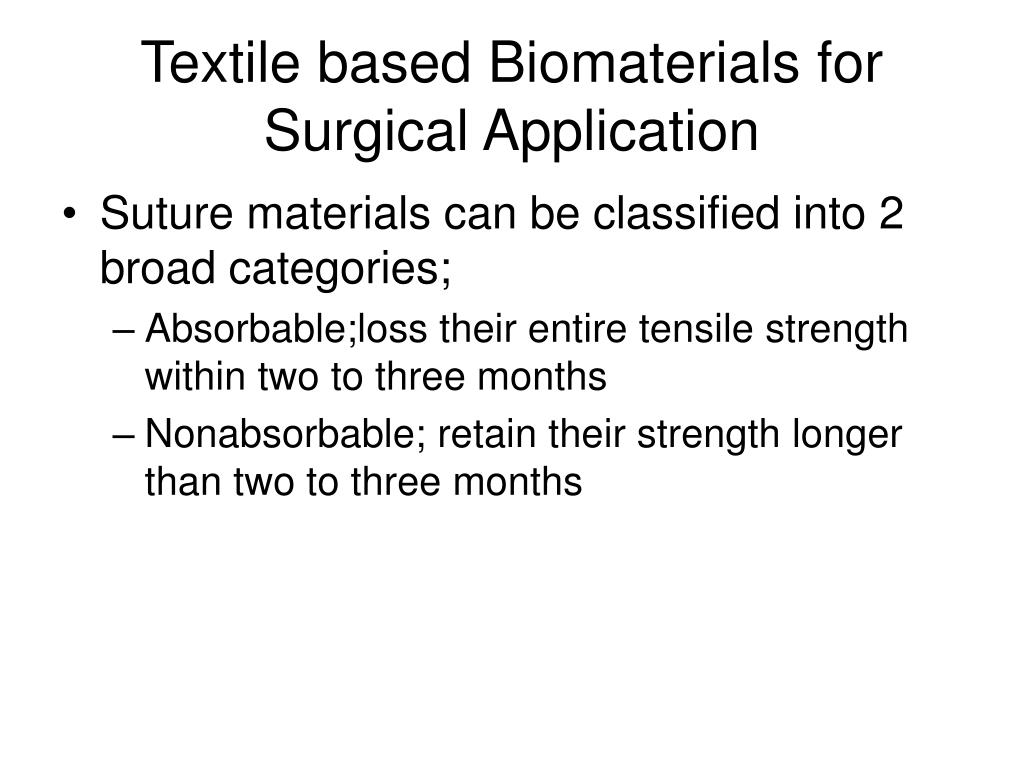 Textile based Biomaterials for Surgical Application

• Suture materials can be classified into 2 broad categories;
– Absorbable;loss their entire tensile strength within two to three months
– Nonabsorbable; retain their strength longer than two to three months